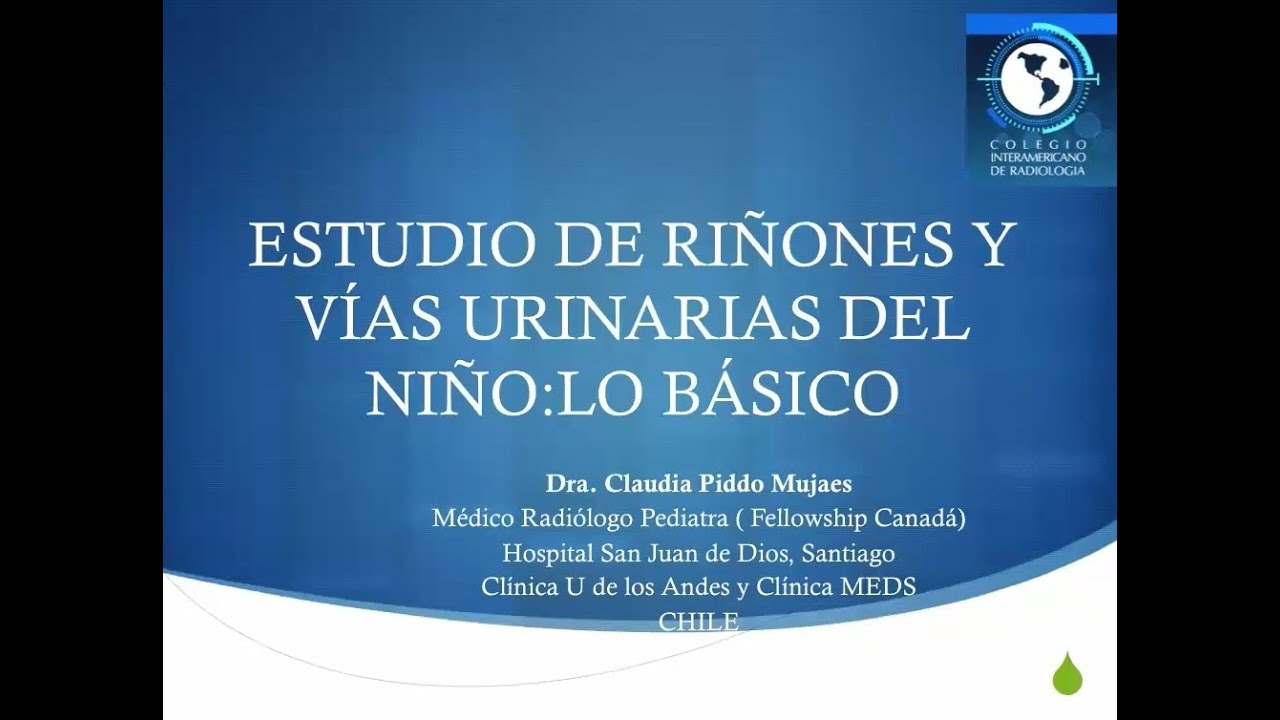 COLEGIO INTERAMERICANO DE RADIOLOGIA

ESTUDIO DE RIÑONES Y VÍAS URINARIAS DEL NIÑO:LO BÁSICO

Dra. Claudia Piddo Mujaes
Médico Radiólogo Pediatra ( Fellowship Canadá)
Hospital San Juan de Dios, Santiago
Clínica U de los Andes y Clínica MEDS
CHILE